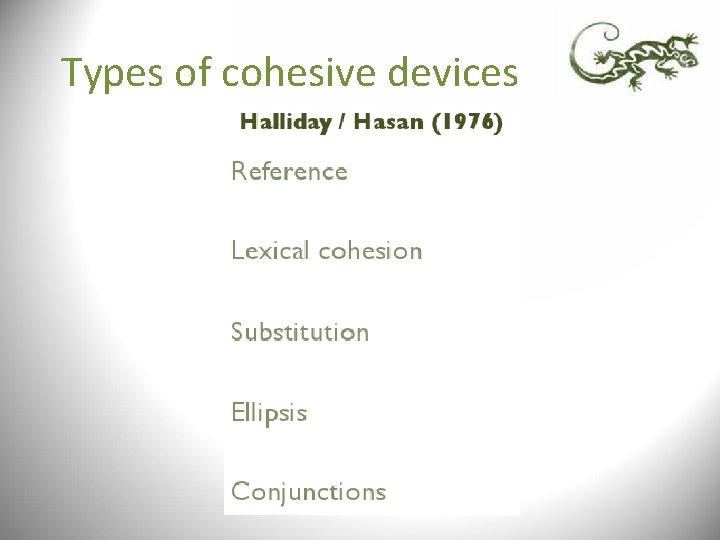 Types of cohesive devices

Halliday / Hasan (1976)

Reference

Lexical cohesion

Substitution

Ellipsis

Conjunctions